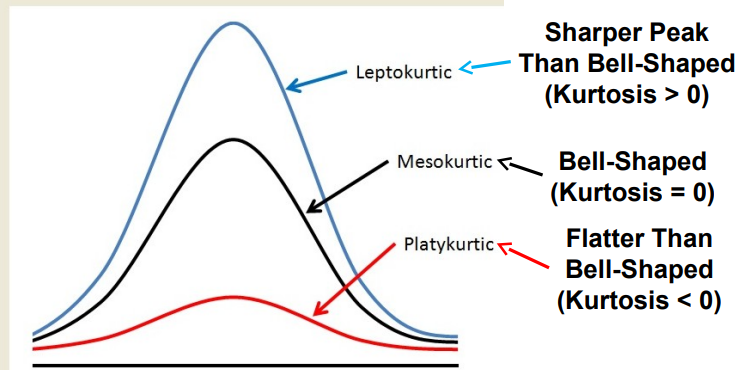 Leptokurtic

Sharper Peak Than Bell-Shaped (Kurtosis > 0)

Mesokurtic

Bell-Shaped (Kurtosis = 0)

Platykurtic

Flatter Than Bell-Shaped (Kurtosis < 0)